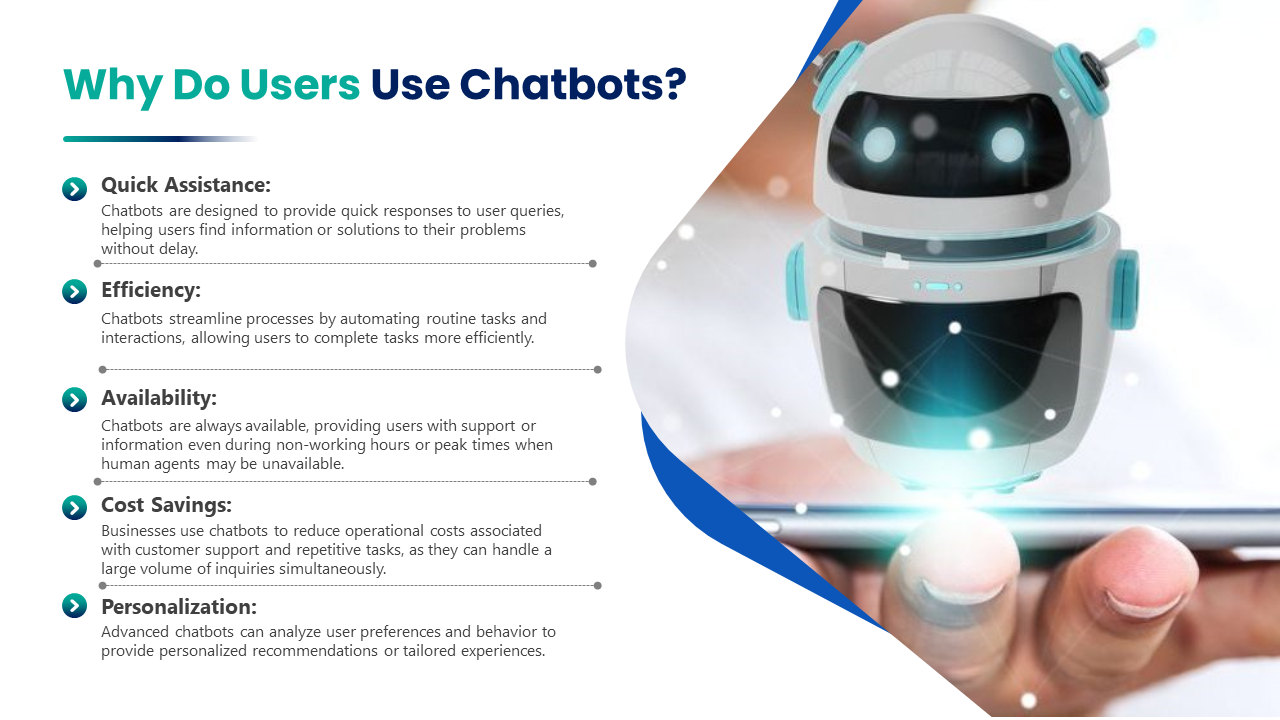 Why Do Users Use Chatbots?

Quick Assistance:
Chatbots are designed to provide quick responses to user queries, helping users find information or solutions to their problems without delay.

Efficiency:
Chatbots streamline processes by automating routine tasks and interactions, allowing users to complete tasks more efficiently.

Availability:
Chatbots are always available, providing users with support or information even during non-working hours or peak times when human agents may be unavailable.

Cost Savings:
Businesses use chatbots to reduce operational costs associated with customer support and repetitive tasks, as they can handle a large volume of inquiries simultaneously.

Personalization:
Advanced chatbots can analyze user preferences and behavior to provide personalized recommendations or tailored experiences.